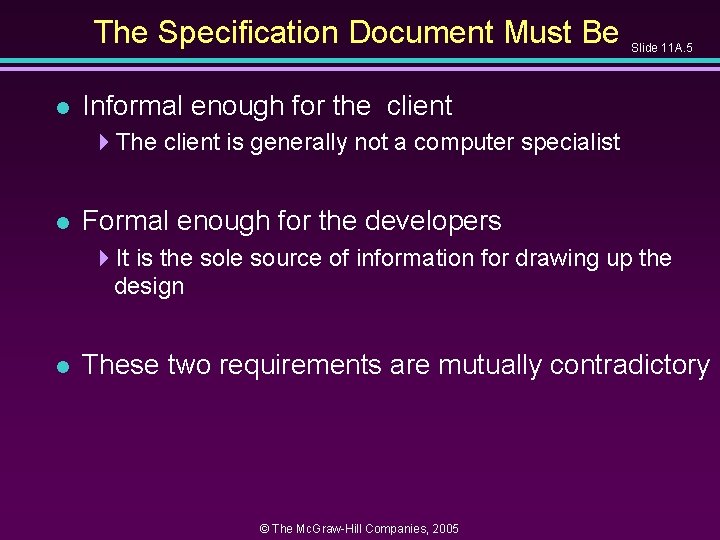 The Specification Document Must Be

Slide 11A.5

Informal enough for the client

The client is generally not a computer specialist

Formal enough for the developers

It is the sole source of information for drawing up the design

These two requirements are mutually contradictory

© The McGraw-Hill Companies, 2005